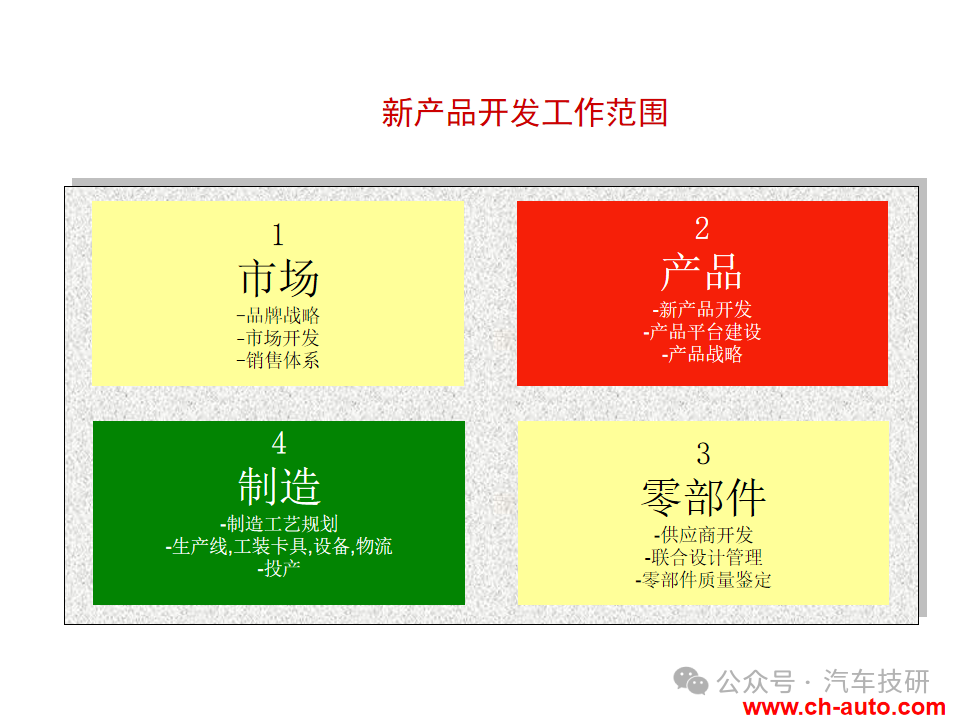 新产品开发工作范围

1
市场
-品牌战略
-市场开发
-销售体系

2
产品
-新产品开发
-产品平台建设
-产品战略

4
制造
-制造工艺规划
-生产线,工装卡具,设备,物流
-投产

3
零部件
-供应商开发
-联合设计管理
-零部件质量鉴定

公众号 · 汽车技研
www.ch-auto.com